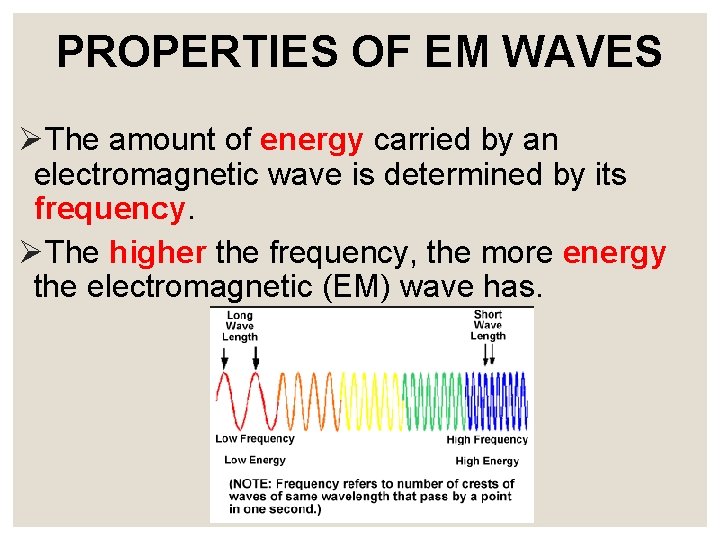 PROPERTIES OF EM WAVES

➢The amount of energy carried by an electromagnetic wave is determined by its frequency.

➢The higher the frequency, the more energy the electromagnetic (EM) wave has.

Long Wave Length

Short Wave Length

Low Frequency

Low Energy

High Frequency

High Energy

(NOTE: Frequency refers to number of crests of waves of same wavelength that pass by a point in one second.)